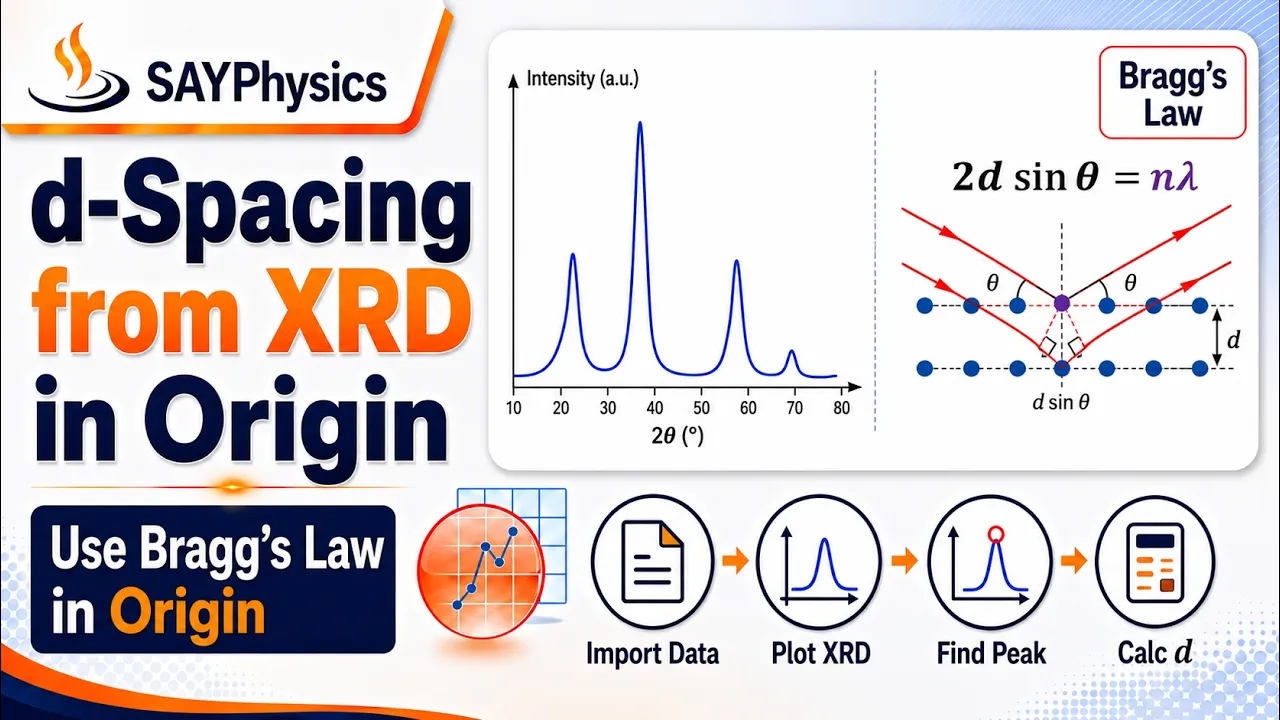 SAYPhysics

d-Spacing from XRD in Origin

Use Bragg's Law in Origin

Intensity (a.u.)

10 20 30 40 50 60 70 80

$2\theta$ (°)

Bragg's Law

$2d \sin\theta = n\lambda$

$\theta$ $\theta$

$d$

$d \sin\theta$

Import Data

Plot XRD

Find Peak

Calc $d$